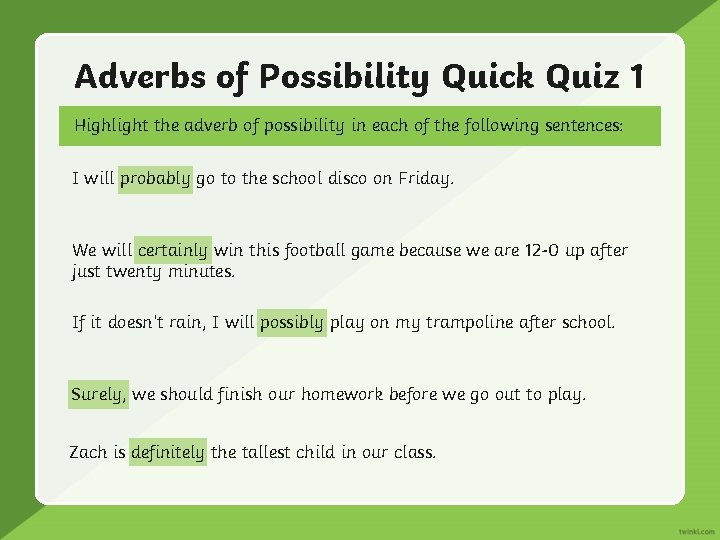 Adverbs of Possibility Quick Quiz 1

Highlight the adverb of possibility in each of the following sentences:

I will probably go to the school disco on Friday.

We will certainly win this football game because we are 12-0 up after just twenty minutes.

If it doesn't rain, I will possibly play on my trampoline after school.

Surely, we should finish our homework before we go out to play.

Zach is definitely the tallest child in our class.

twinkl.com